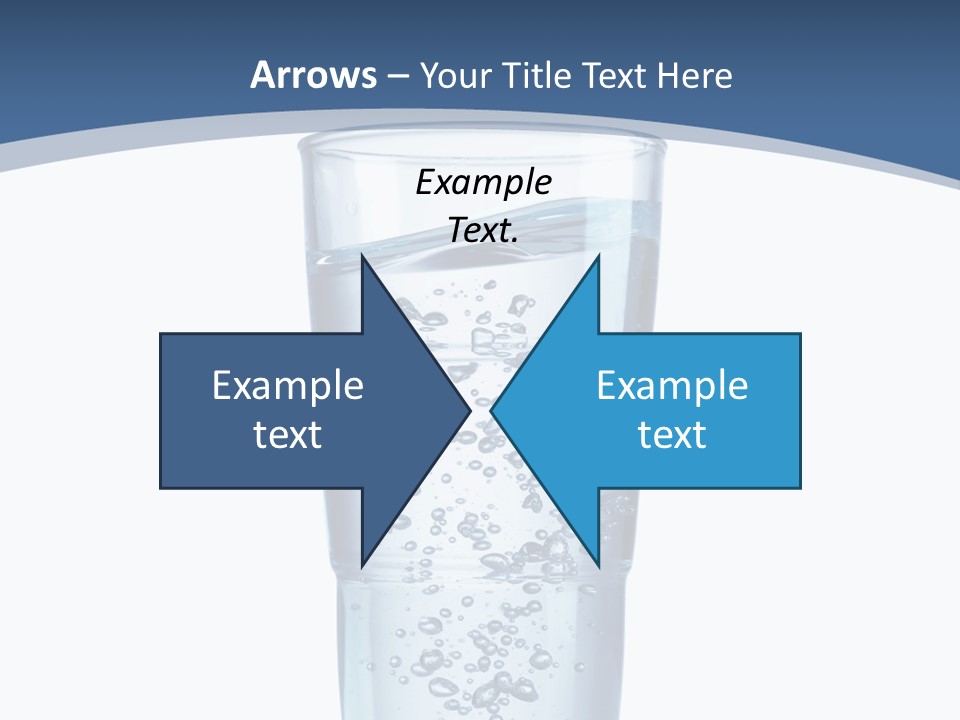 Arrows – Your Title Text Here

Example Text.

Example text

Example text